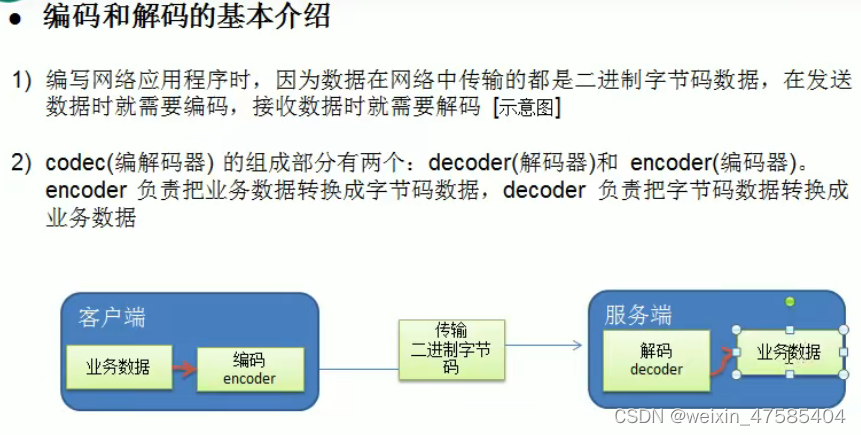 ● 编码和解码的基本介绍

1) 编写网络应用程序时，因为数据在网络中传输的都是二进制字节码数据，在发送数据时就需要编码，接收数据时就需要解码 [示意图]

2) codec(编解码器) 的组成部分有两个：decoder(解码器)和 encoder(编码器)。encoder 负责把业务数据转换成字节码数据，decoder 负责把字节码数据转换成业务数据

客户端

业务数据

编码
encoder

传输
二进制字节码

服务端

解码
decoder

业务数据

CSDN @weixin_47585404